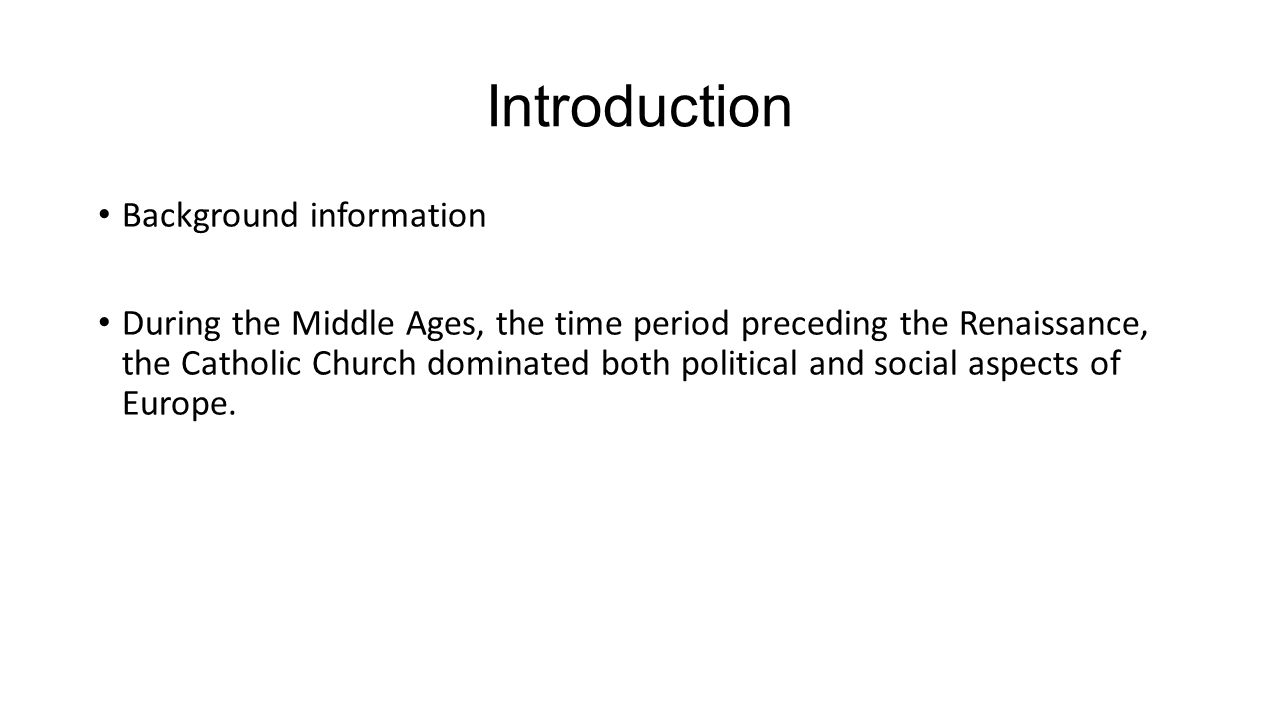 Introduction

• Background information

• During the Middle Ages, the time period preceding the Renaissance, the Catholic Church dominated both political and social aspects of Europe.